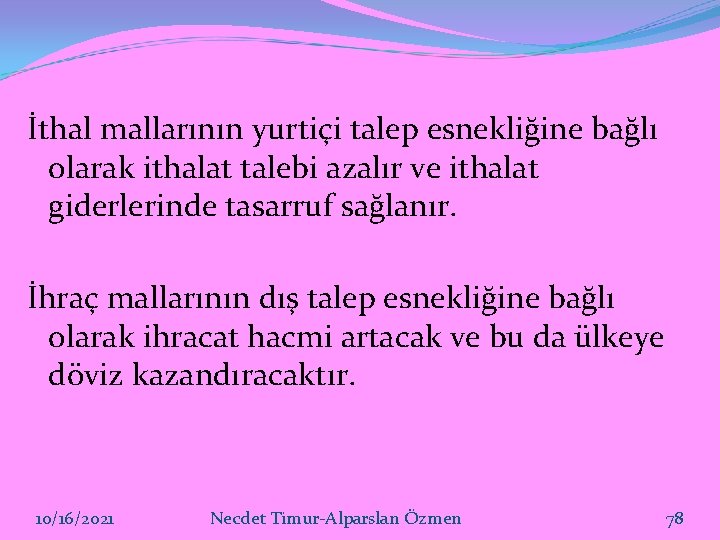 İthal mallarının yurtiçi talep esnekliğine bağlı olarak ithalat talebi azalır ve ithalat giderlerinde tasarruf sağlanır.

İhraç mallarının dış talep esnekliğine bağlı olarak ihracat hacmi artacak ve bu da ülkeye döviz kazandıracaktır.

10/16/2021

Necdet Timur-Alparslan Özmen

78